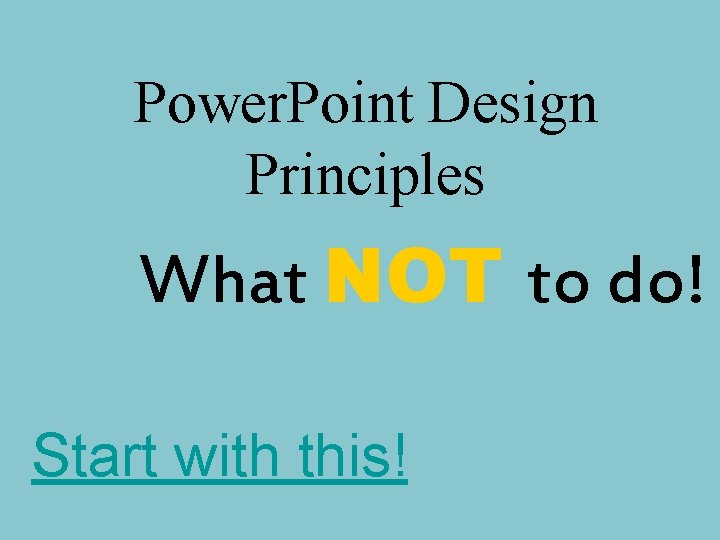 PowerPoint Design Principles

What NOT to do!

Start with this!